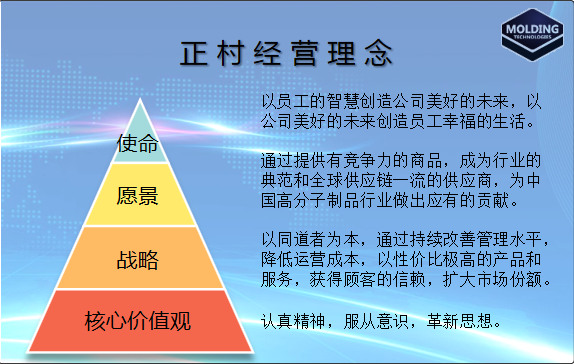 MOLDING
TECHNOLOGIES

正村经营理念

使命

愿景

战略

核心价值观

以员工的智慧创造公司美好的未来，以公司美好的未来创造员工幸福的生活。

通过提供有竞争力的商品，成为行业的典范和全球供应链一流的供应商，为中国高分子制品行业做出应有的贡献。

以同道者为本，通过持续改善管理水平，降低运营成本，以性价比极高的产品和服务，获得顾客的信赖，扩大市场份额。

认真精神，服从意识，革新思想。